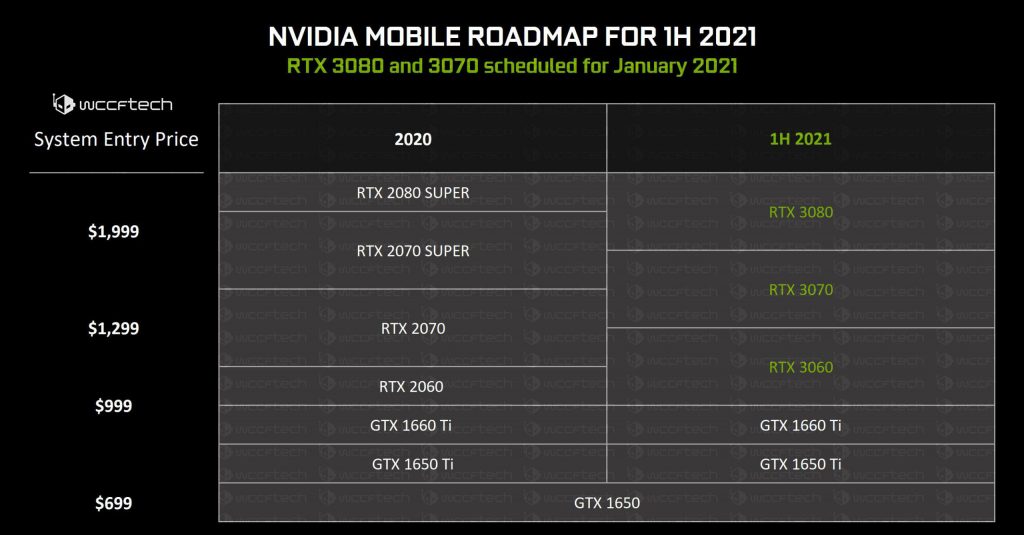 NVIDIA MOBILE ROADMAP FOR 1H 2021
RTX 3080 and 3070 scheduled for January 2021

wccftech

System Entry Price

$1,999

$1,299

$999

$699

| 2020 | 1H 2021 |
|---|---|
| RTX 2080 SUPER | RTX 3080 |
| RTX 2070 SUPER | RTX 3070 |
| RTX 2070 | RTX 3060 |
| RTX 2060 | |
| GTX 1660 Ti | GTX 1660 Ti |
| GTX 1650 Ti | GTX 1650 Ti |
| GTX 1650 | |